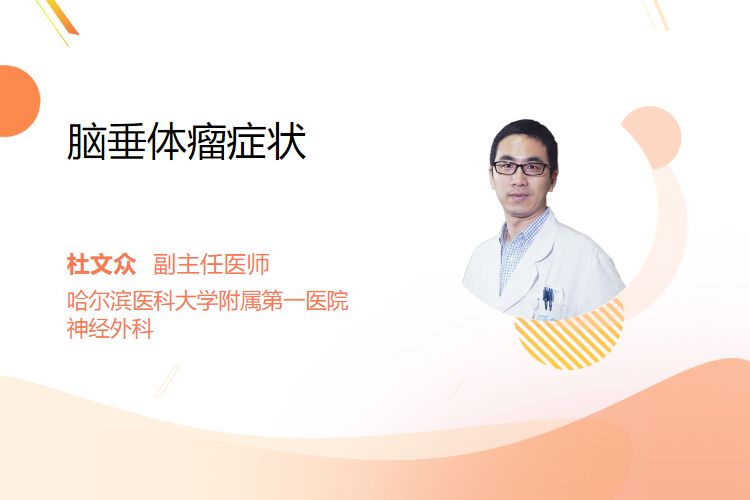 脑垂体瘤症状

杜文众 副主任医师
哈尔滨医科大学附属第一医院
神经外科